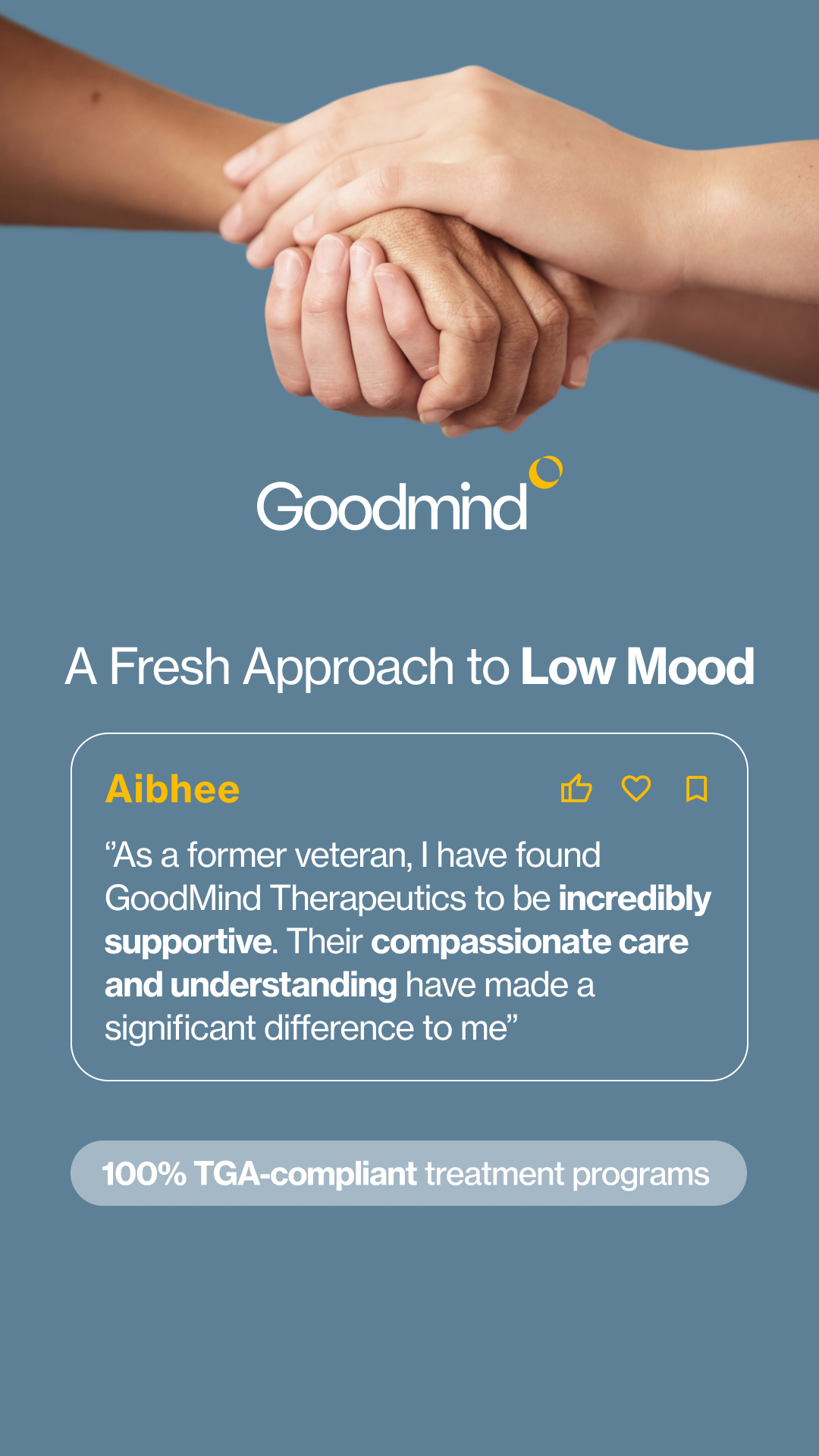 Goodmind

A Fresh Approach to Low Mood

Aibhee

“As a former veteran, I have found GoodMind Therapeutics to be incredibly supportive. Their compassionate care and understanding have made a significant difference to me”

100% TGA-compliant treatment programs